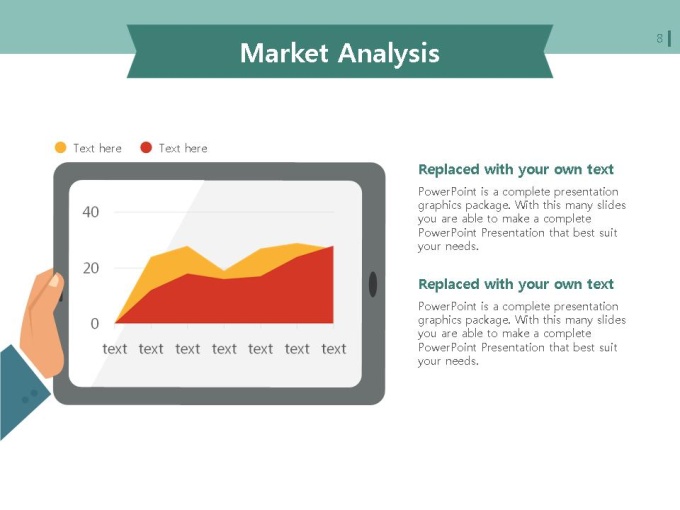 Market Analysis

8

Text here Text here

40
20
0

text text text text text text text

Replaced with your own text

PowerPoint is a complete presentation graphics package. With this many slides you are able to make a complete PowerPoint Presentation that best suit your needs.

Replaced with your own text

PowerPoint is a complete presentation graphics package. With this many slides you are able to make a complete PowerPoint Presentation that best suit your needs.